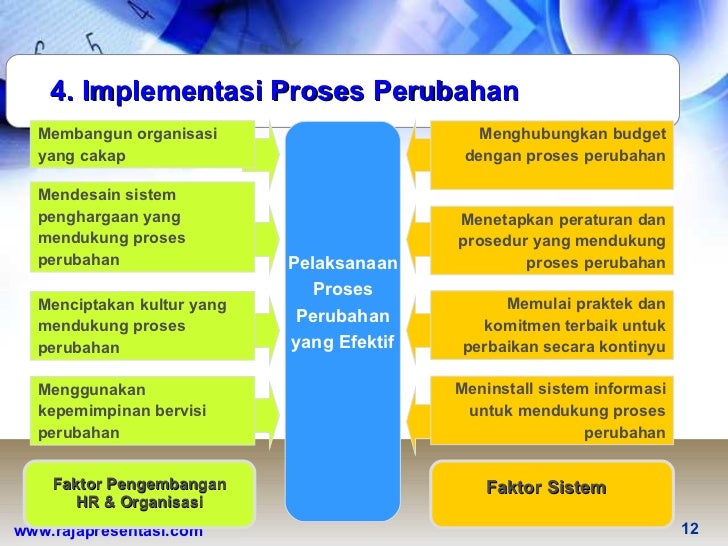 4. Implementasi Proses Perubahan

Membangun organisasi yang cakap

Mendesain sistem penghargaan yang mendukung proses perubahan

Menciptakan kultur yang mendukung proses perubahan

Menggunakan kepemimpinan bervisi perubahan

Faktor Pengembangan HR & Organisasi

Pelaksanaan Proses Perubahan yang Efektif

Menghubungkan budget dengan proses perubahan

Menetapkan peraturan dan prosedur yang mendukung proses perubahan

Memulai praktek dan komitmen terbaik untuk perbaikan secara kontinyu

Meninstall sistem informasi untuk mendukung proses perubahan

Faktor Sistem

www.rajapresentasi.com

12